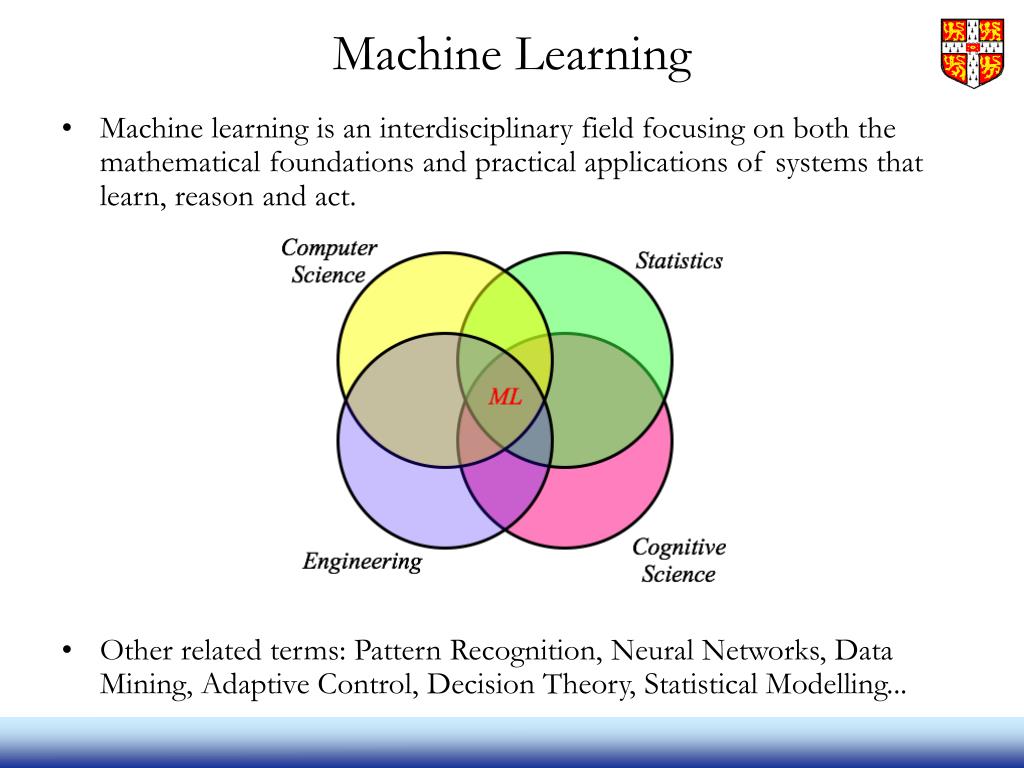 Machine Learning

• Machine learning is an interdisciplinary field focusing on both the mathematical foundations and practical applications of systems that learn, reason and act.

Computer Science

Statistics

ML

Engineering

Cognitive Science

• Other related terms: Pattern Recognition, Neural Networks, Data Mining, Adaptive Control, Decision Theory, Statistical Modelling...